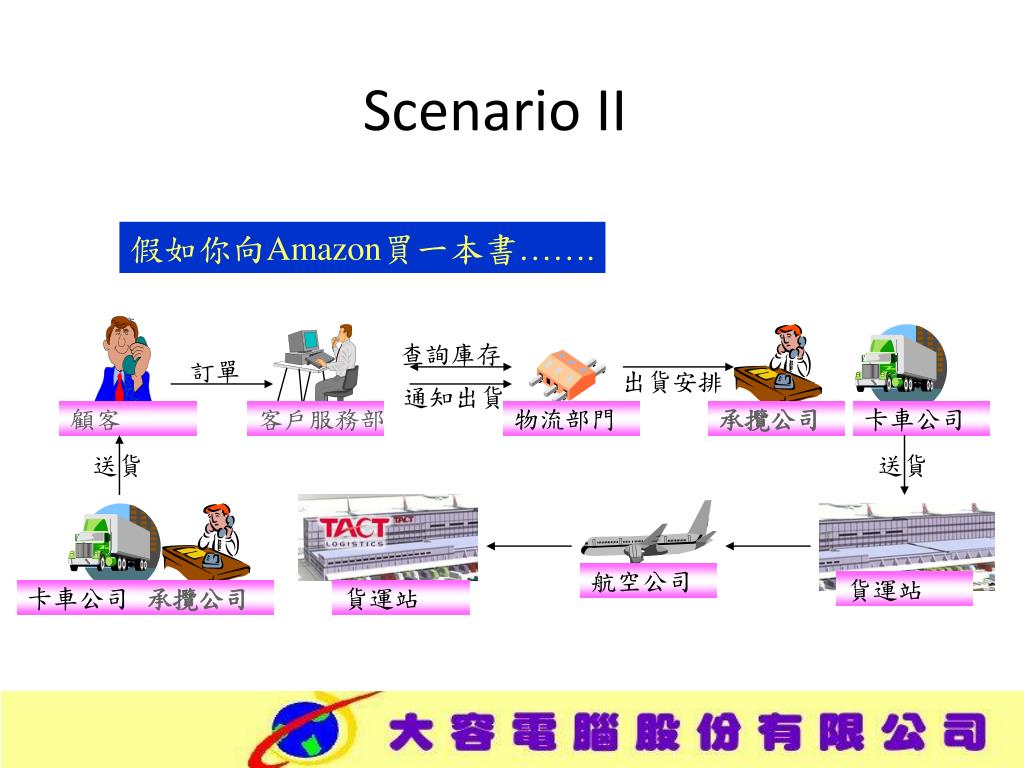 Scenario II

假如你向Amazon買一本書…….

訂單

查詢庫存

通知出貨

出貨安排

顧客

客戶服務部

物流部門

承攬公司

卡車公司

送貨

送貨

TACT LOGISTICS

卡車公司 承攬公司

貨運站

航空公司

貨運站

大容電腦股份有限公司